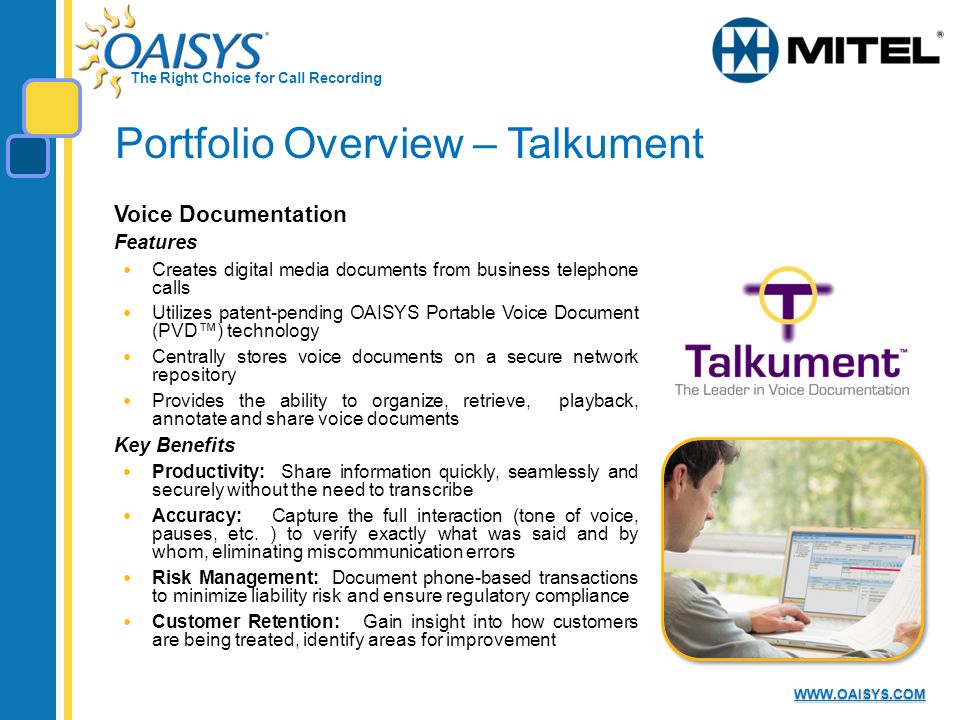 OAISYS®
The Right Choice for Call Recording

MITEL®

Portfolio Overview – Talkument

Voice Documentation
Features
• Creates digital media documents from business telephone calls
• Utilizes patent-pending OAISYS Portable Voice Document (PVD™) technology
• Centrally stores voice documents on a secure network repository
• Provides the ability to organize, retrieve, playback, annotate and share voice documents
Key Benefits
• Productivity: Share information quickly, seamlessly and securely without the need to transcribe
• Accuracy: Capture the full interaction (tone of voice, pauses, etc. ) to verify exactly what was said and by whom, eliminating miscommunication errors
• Risk Management: Document phone-based transactions to minimize liability risk and ensure regulatory compliance
• Customer Retention: Gain insight into how customers are being treated, identify areas for improvement

Talkument™
The Leader in Voice Documentation

WWW.OAISYS.COM